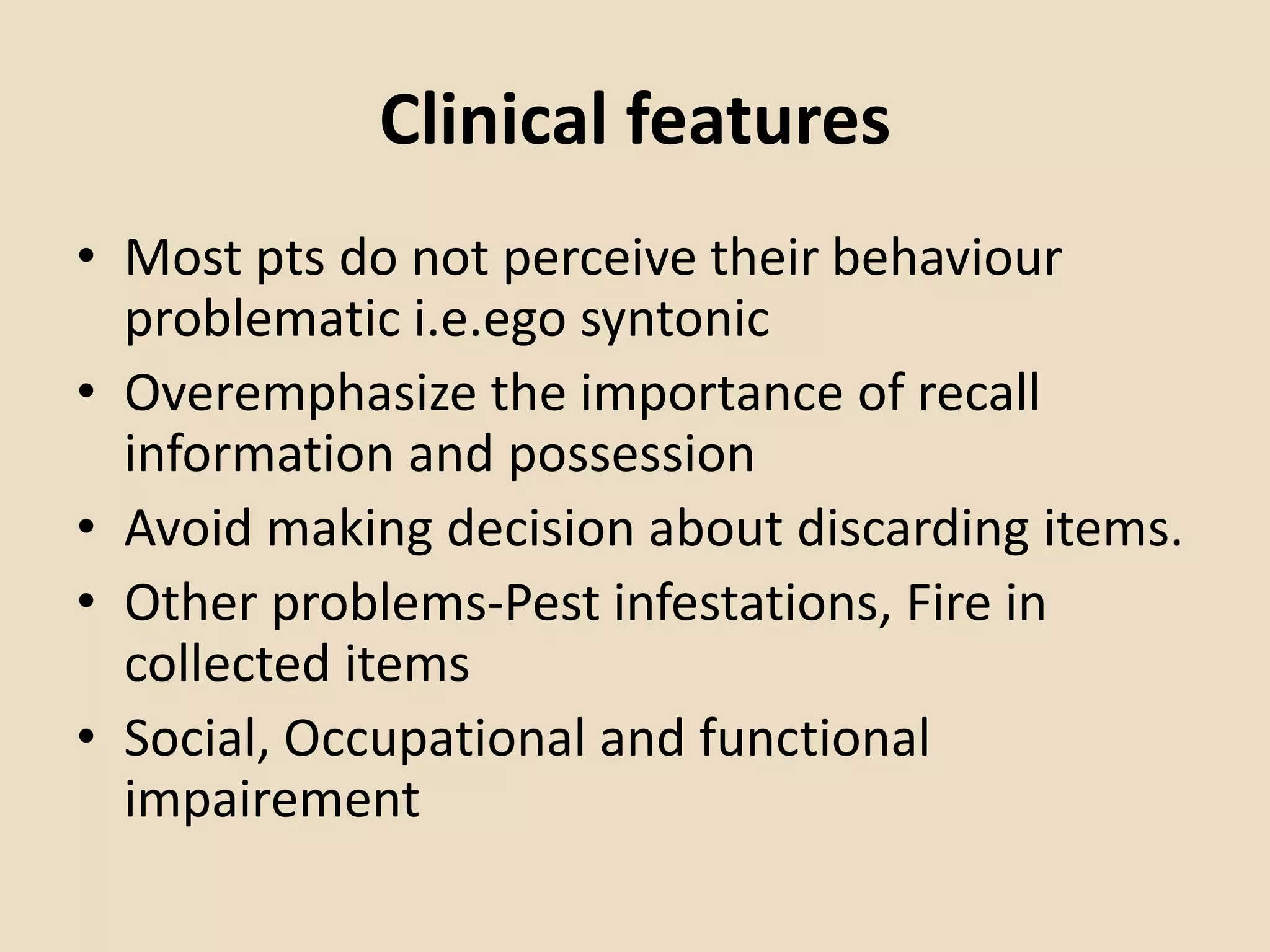 Clinical features

• Most pts do not perceive their behaviour problematic i.e.ego syntonic
• Overemphasize the importance of recall information and possession
• Avoid making decision about discarding items.
• Other problems-Pest infestations, Fire in collected items
• Social, Occupational and functional impairement